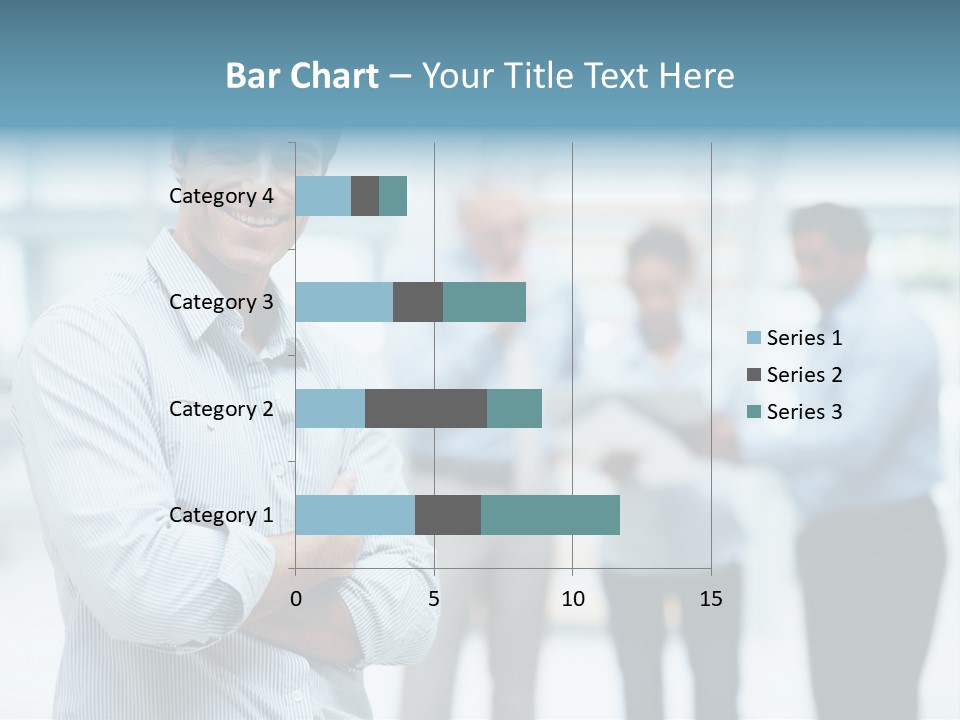 Bar Chart – Your Title Text Here

Category 4
Category 3
Category 2
Category 1

0
5
10
15

Series 1
Series 2
Series 3